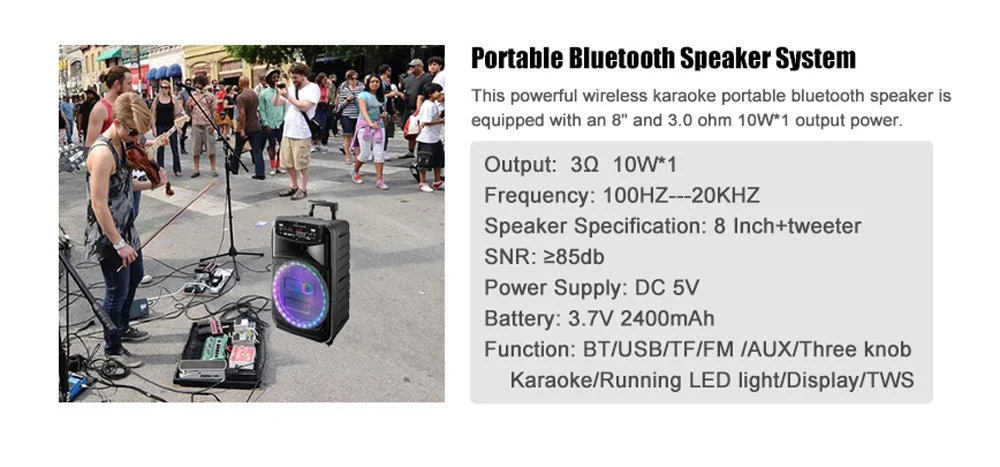 Portable Bluetooth Speaker System

This powerful wireless karaoke portable bluetooth speaker is equipped with an 8" and 3.0 ohm 10W*1 output power.

Output: 3Ω 10W*1
Frequency: 100HZ---20KHZ
Speaker Specification: 8 Inch+tweeter
SNR: ≥85db
Power Supply: DC 5V
Battery: 3.7V 2400mAh
Function: BT/USB/TF/FM /AUX/Three knob Karaoke/Running LED light/Display/TWS